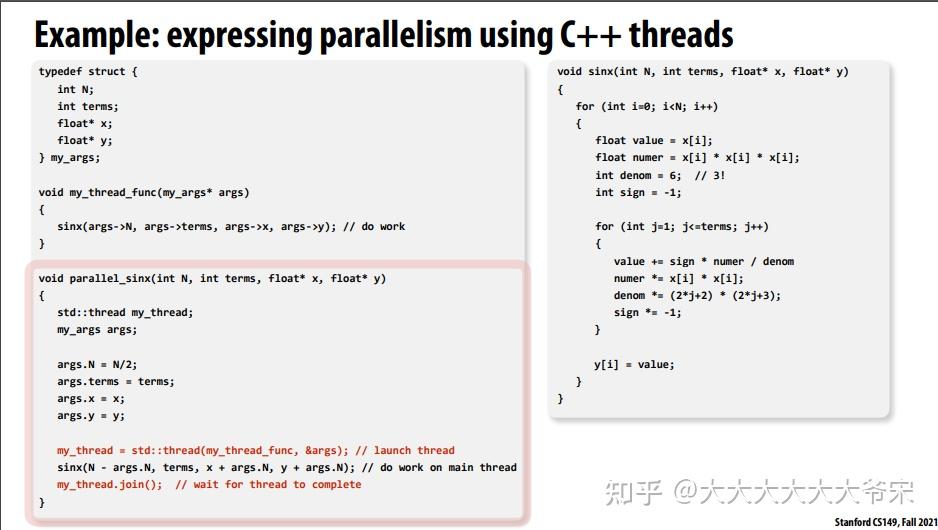 Example: expressing parallelism using C++ threads

typedef struct {
    int N;
    int terms;
    float* x;
    float* y;
} my_args;

void my_thread_func(my_args* args)
{
    sinx(args->N, args->terms, args->x, args->y); // do work
}

void parallel_sinx(int N, int terms, float* x, float* y)
{
    std::thread my_thread;
    my_args args;

    args.N = N/2;
    args.terms = terms;
    args.x = x;
    args.y = y;

    my_thread = std::thread(my_thread_func, &args); // launch thread
    sinx(N - args.N, terms, x + args.N, y + args.N); // do work on main thread
    my_thread.join();  // wait for thread to complete
}

void sinx(int N, int terms, float* x, float* y)
{
    for (int i=0; i<N; i++)
    {
        float value = x[i];
        float numer = x[i] * x[i] * x[i];
        int denom = 6;  // 3!
        int sign = -1;

        for (int j=1; j<=terms; j++)
        {
            value += sign * numer / denom
            numer *= x[i] * x[i];
            denom *= (2*j+2) * (2*j+3);
            sign *= -1;
        }

        y[i] = value;
    }
}

知乎 @大大大大大大爷宋

Stanford CS149, Fall 2021